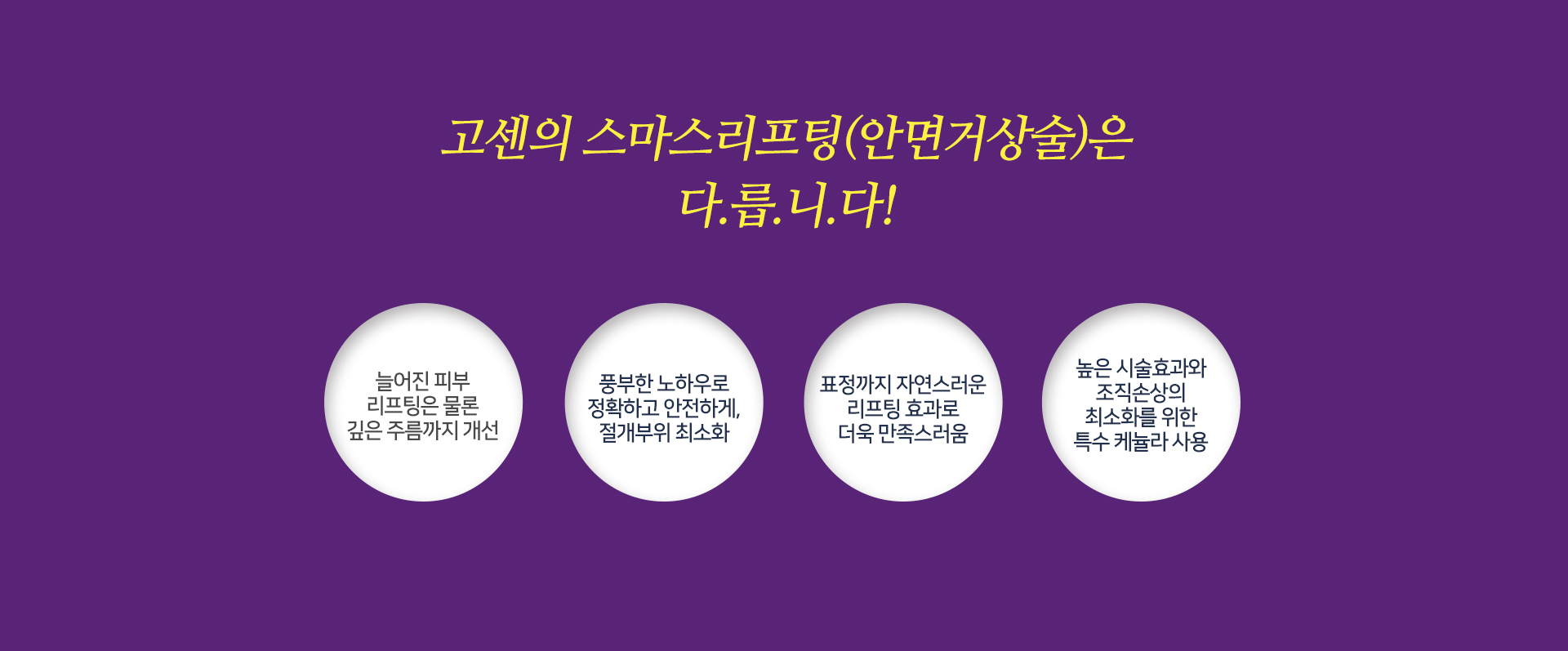 고센의 스마스리프팅(안면거상술)은
다.릅.니.다!

늘어진 피부
리프팅은 물론
깊은 주름까지 개선

풍부한 노하우로
정확하고 안전하게,
절개부위 최소화

표정까지 자연스러운
리프팅 효과로
더욱 만족스러움

높은 시술효과와
조직손상의
최소화를 위한
특수 케뉼라 사용